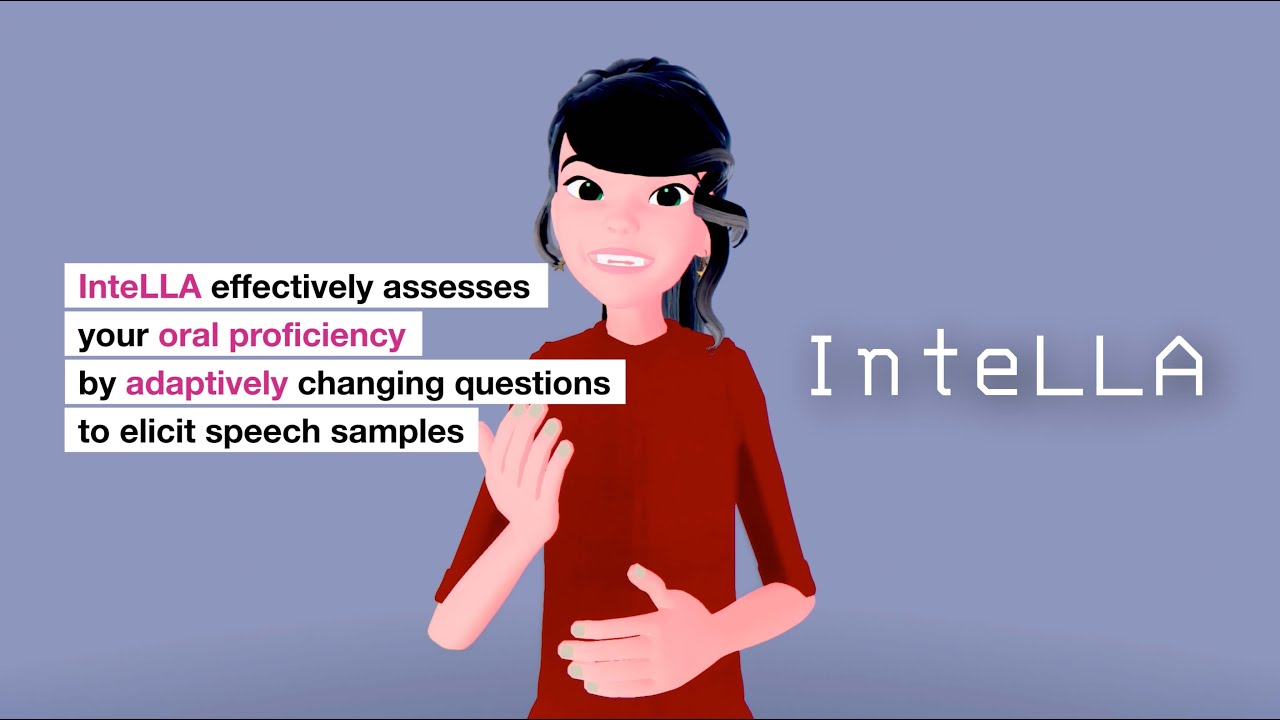 InteLLA effectively assesses your oral proficiency by adaptively changing questions to elicit speech samples

InteLLA